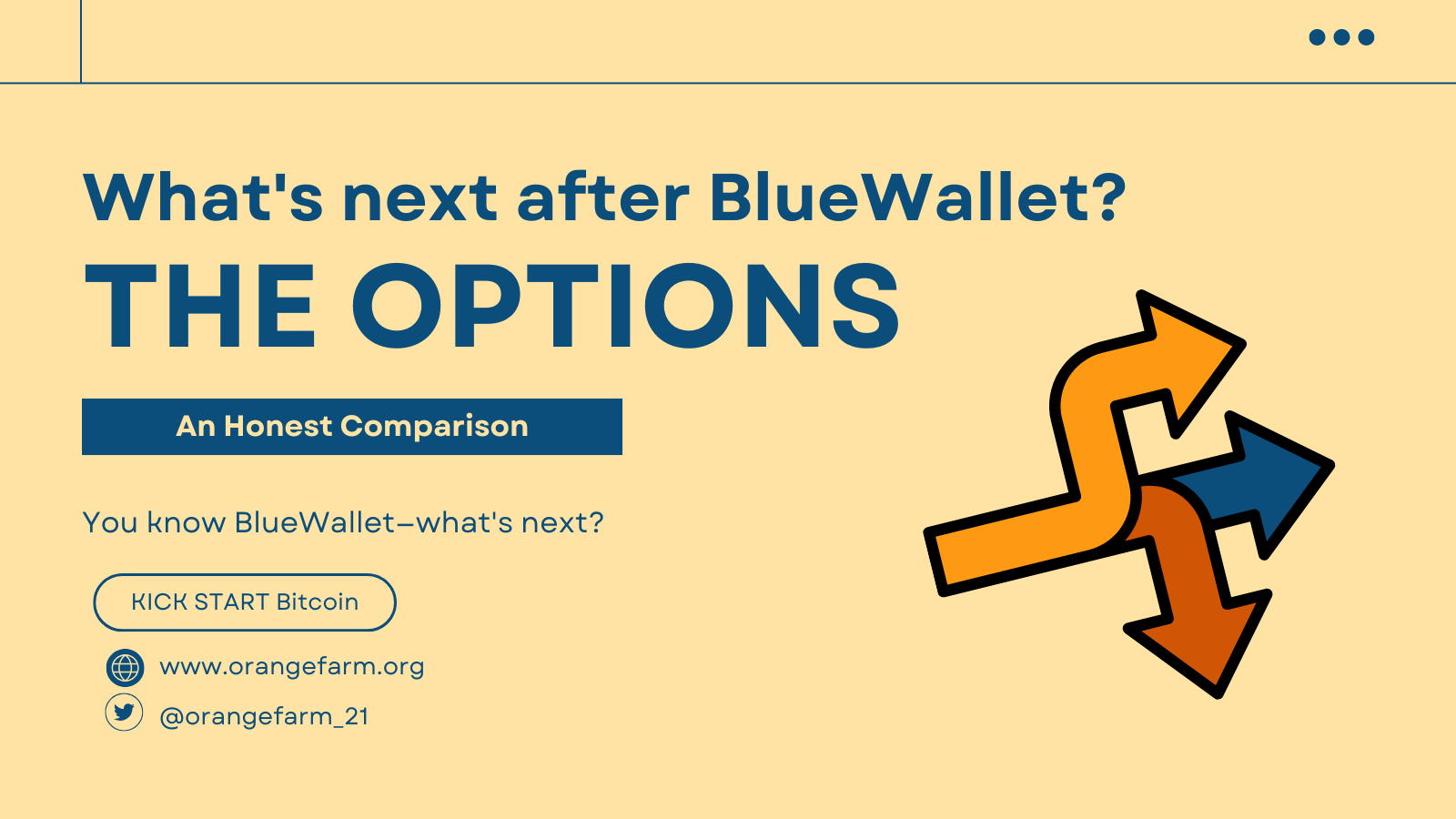 What's next after BlueWallet?

THE OPTIONS

An Honest Comparison

You know BlueWallet–what's next?

KICK START Bitcoin

www.orangefarm.org

@orangefarm_21